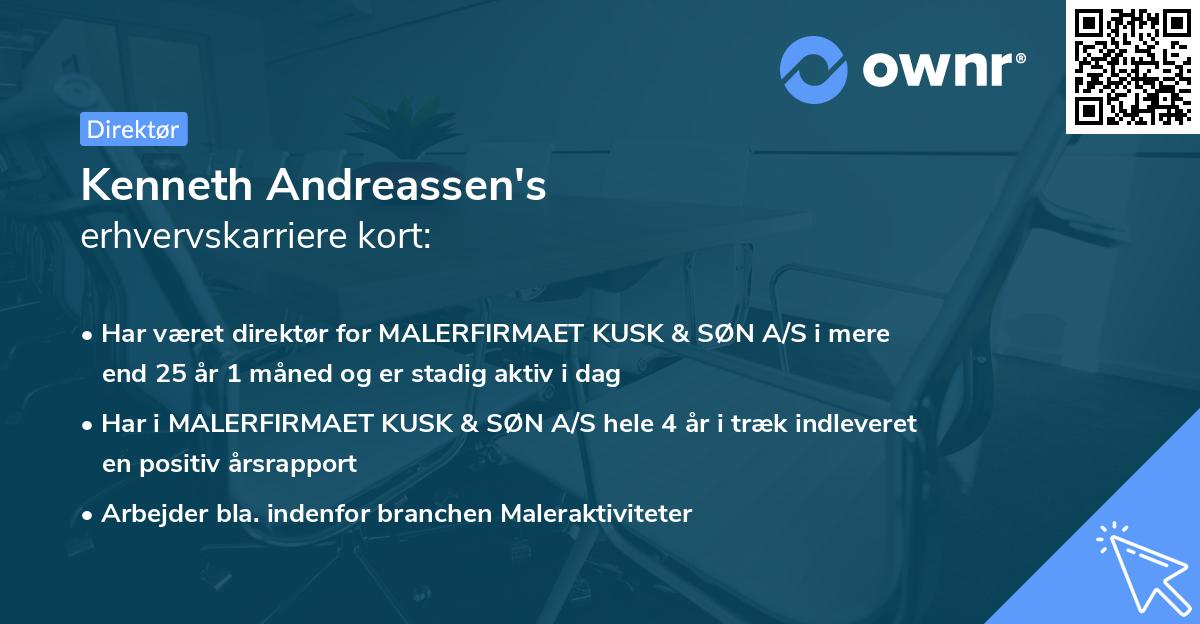 ownr®

Direktør

Kenneth Andreassen's
erhvervskarriere kort:

• Har været direktør for MALERFIRMAET KUSK & SØN A/S i mere end 25 år 1 måned og er stadig aktiv i dag

• Har i MALERFIRMAET KUSK & SØN A/S hele 4 år i træk indleveret en positiv årsrapport

• Arbejder bla. indenfor branchen Maleraktiviteter